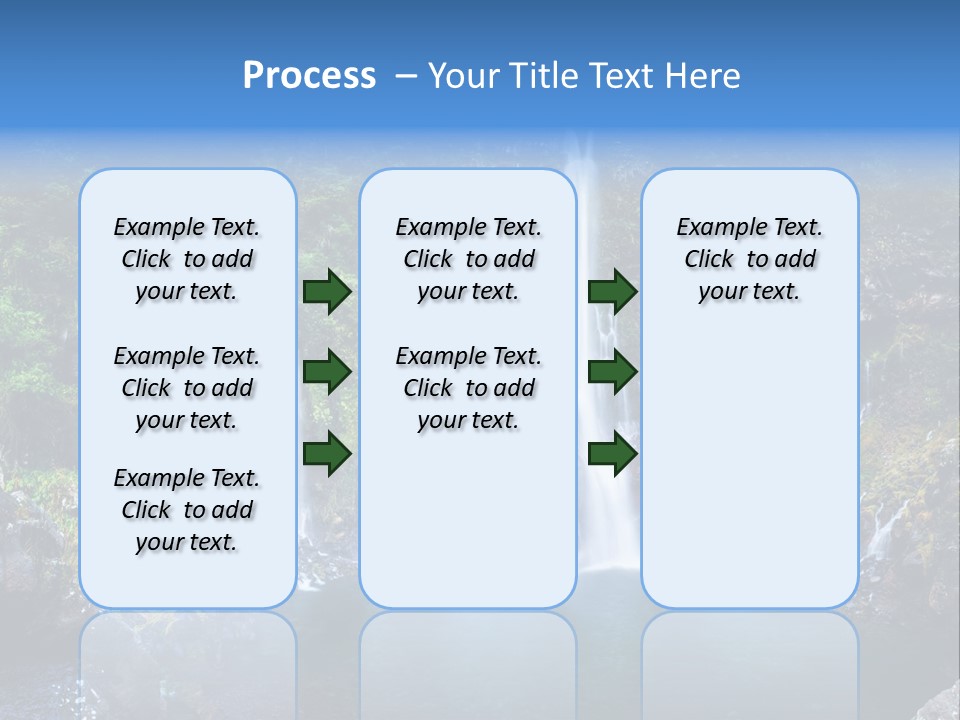 Process – Your Title Text Here

Example Text. Click to add your text.

Example Text. Click to add your text.

Example Text. Click to add your text.

Example Text. Click to add your text.

Example Text. Click to add your text.

Example Text. Click to add your text.